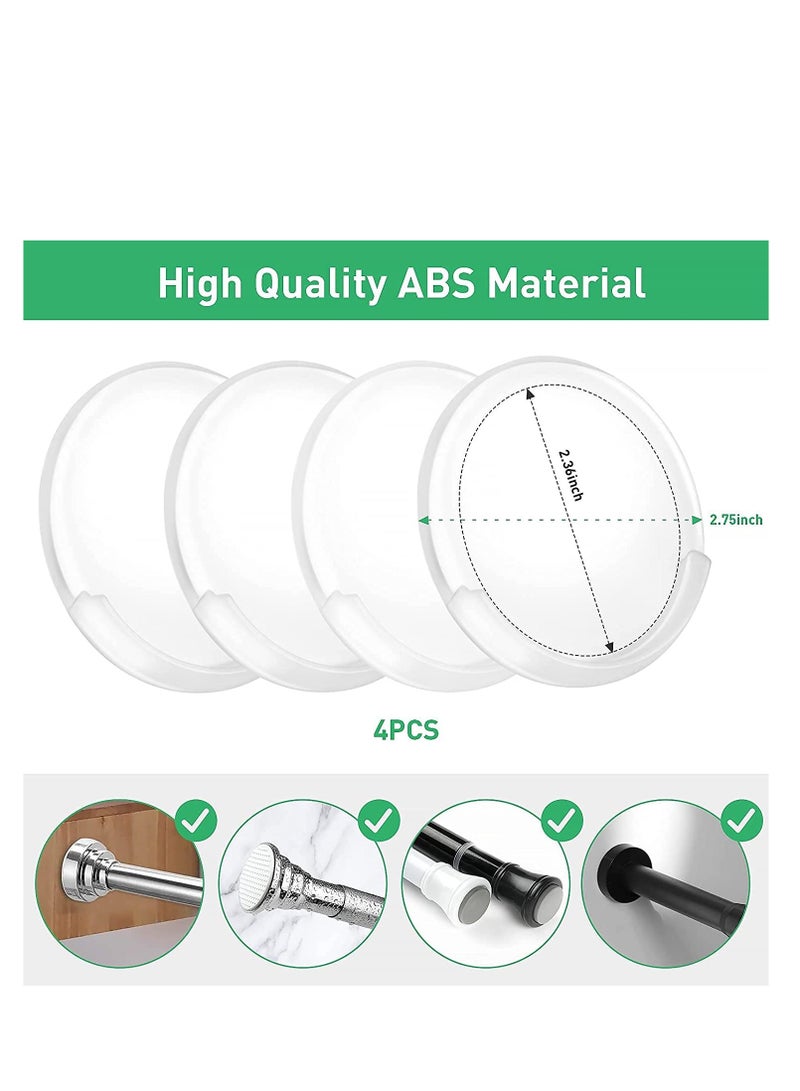 High Quality ABS Material

2.36inch

2.75inch

4PCS